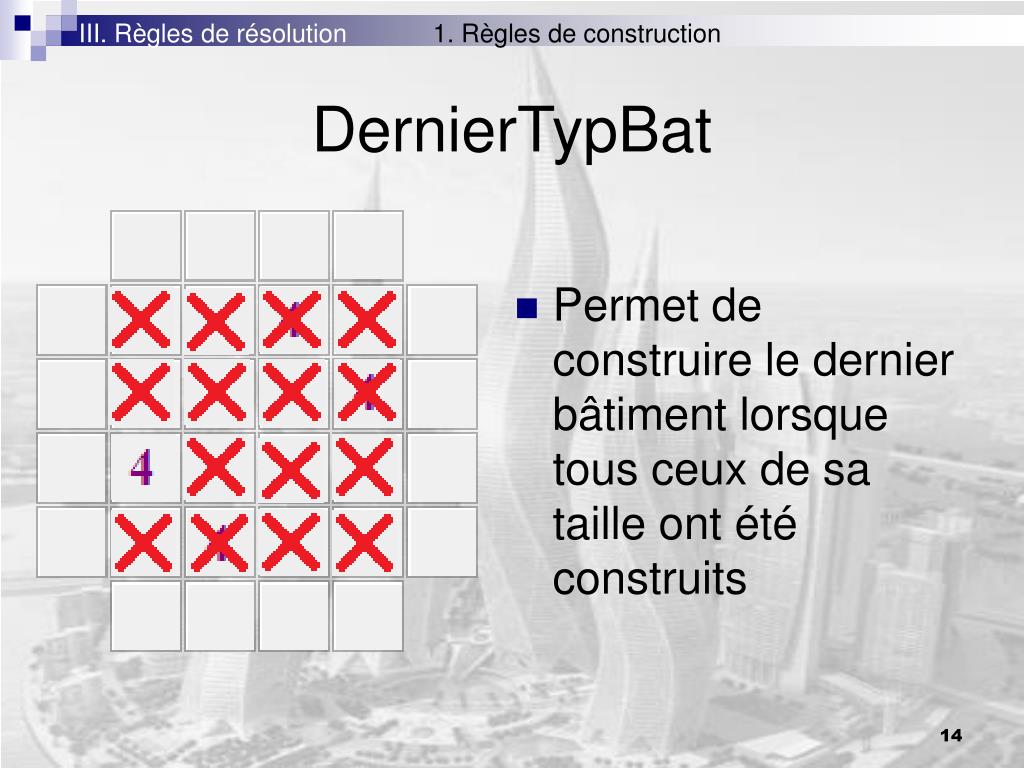 III. Règles de résolution 1. Règles de construction

DernierTypBat

4

Permet de construire le dernier bâtiment lorsque tous ceux de sa taille ont été construits

14